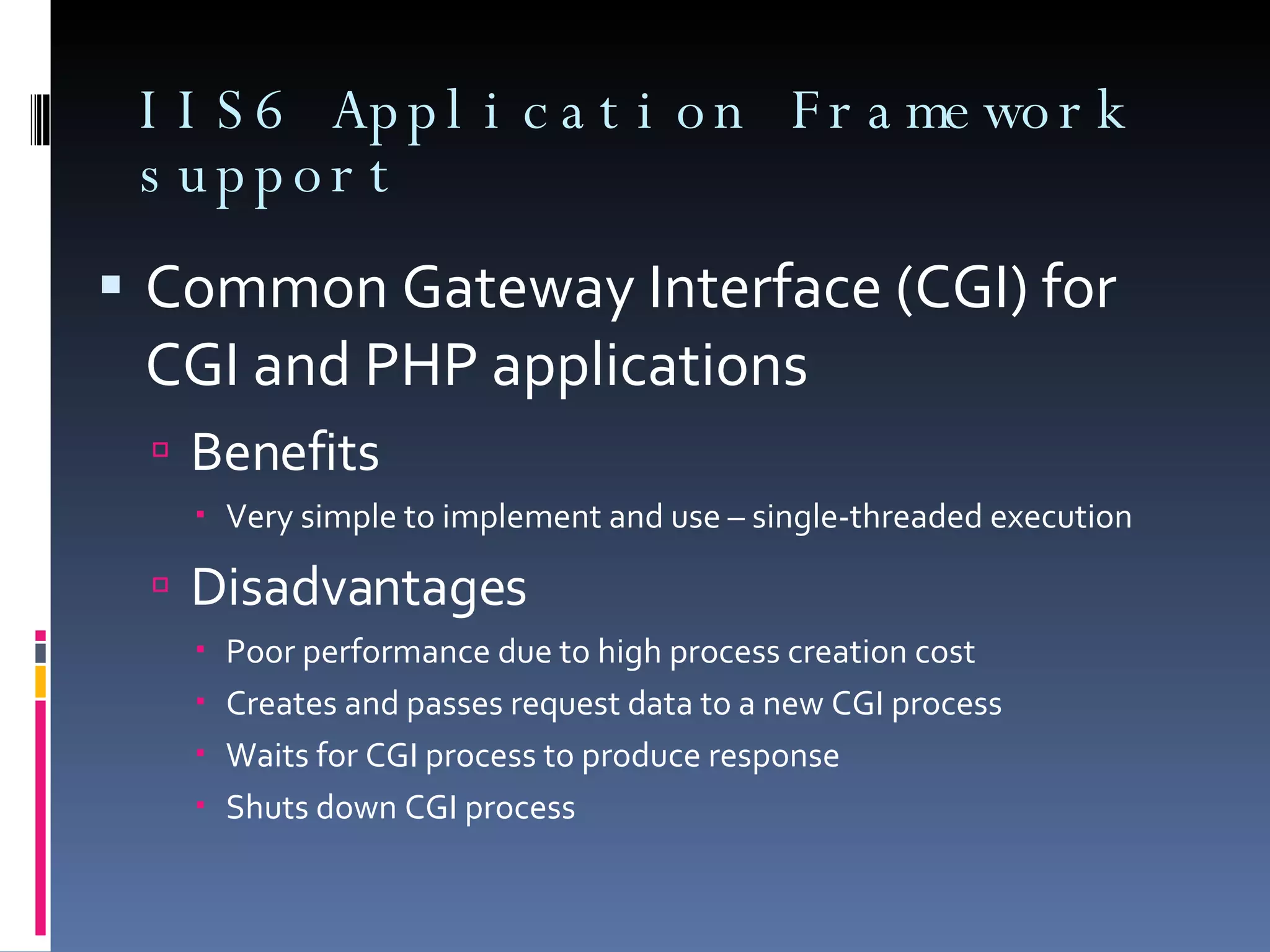 IIS6 Application Framework support

Common Gateway Interface (CGI) for CGI and PHP applications

Benefits

Very simple to implement and use – single-threaded execution

Disadvantages

Poor performance due to high process creation cost

Creates and passes request data to a new CGI process

Waits for CGI process to produce response

Shuts down CGI process